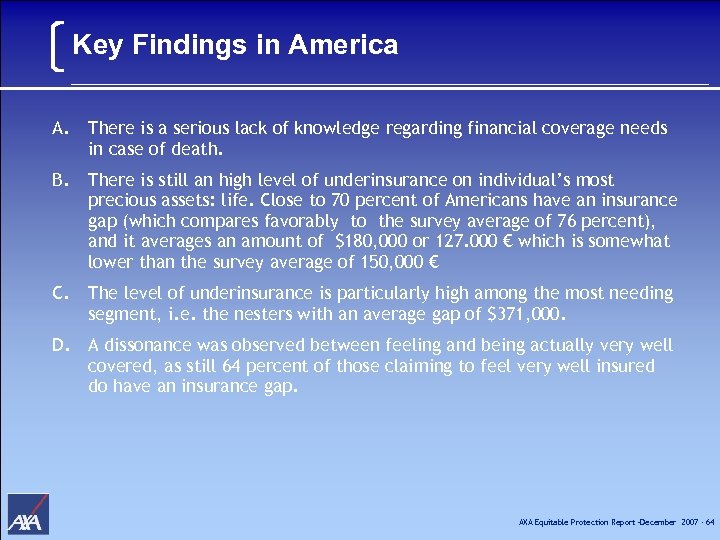 Key Findings in America

A. There is a serious lack of knowledge regarding financial coverage needs in case of death.

B. There is still an high level of underinsurance on individual's most precious assets: life. Close to 70 percent of Americans have an insurance gap (which compares favorably to the survey average of 76 percent), and it averages an amount of $180,000 or 127.000 € which is somewhat lower than the survey average of 150,000 €

C. The level of underinsurance is particularly high among the most needing segment, i.e. the nesters with an average gap of $371,000.

D. A dissonance was observed between feeling and being actually very well covered, as still 64 percent of those claiming to feel very well insured do have an insurance gap.

AXA

AXA Equitable Protection Report -December 2007 - 64